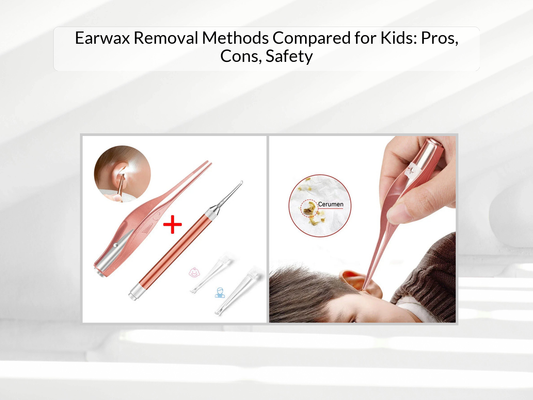 Earwax Removal Methods Compared for Kids: Pros, Cons, Safety

+

Cerumen